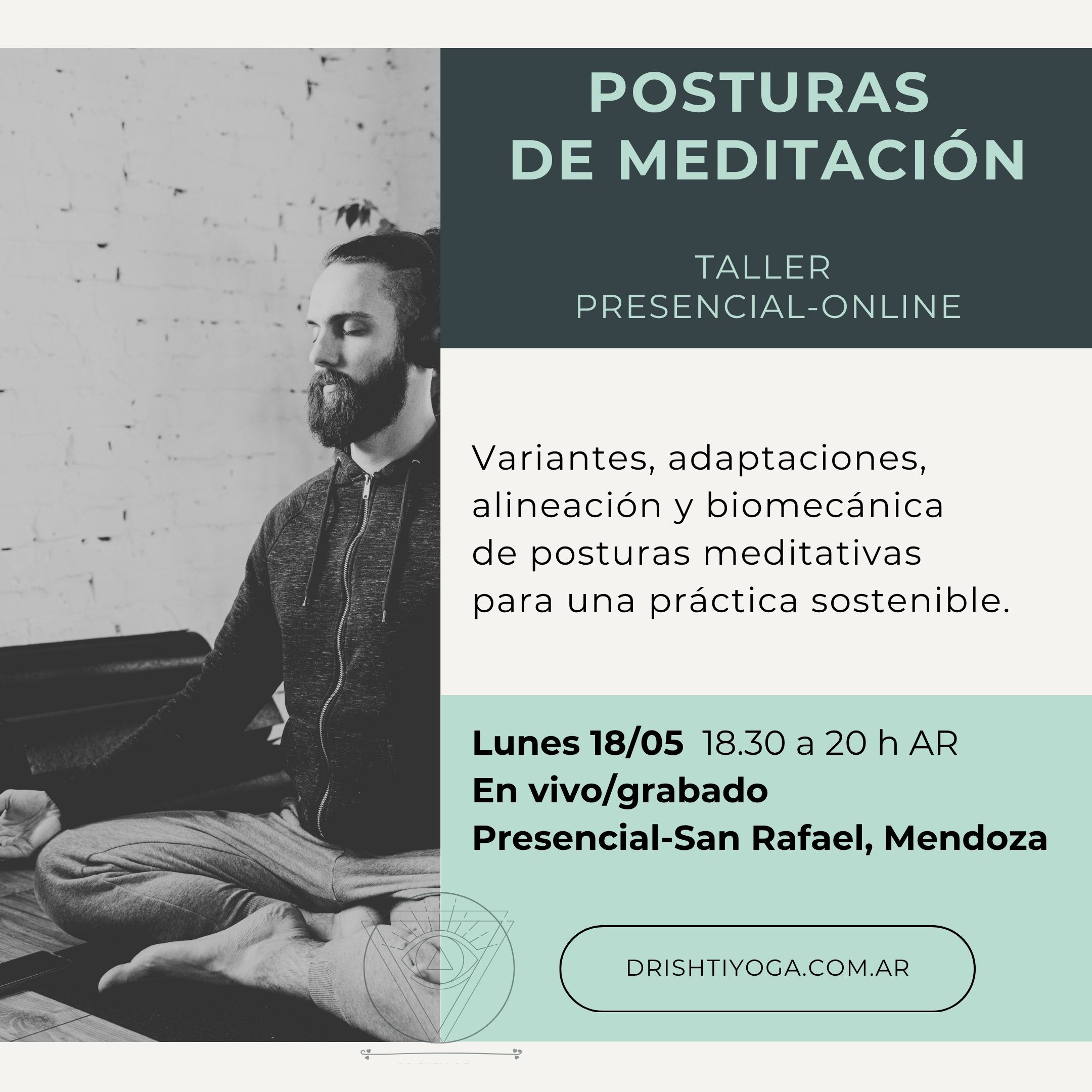 POSTURAS
DE MEDITACIÓN

TALLER
PRESENCIAL-ONLINE

Variantes, adaptaciones, alineación y biomecánica de posturas meditativas para una práctica sostenible.

Lunes 18/05 18.30 a 20 h AR
En vivo/grabado
Presencial-San Rafael, Mendoza

DRISHTIYOGA.COM.AR